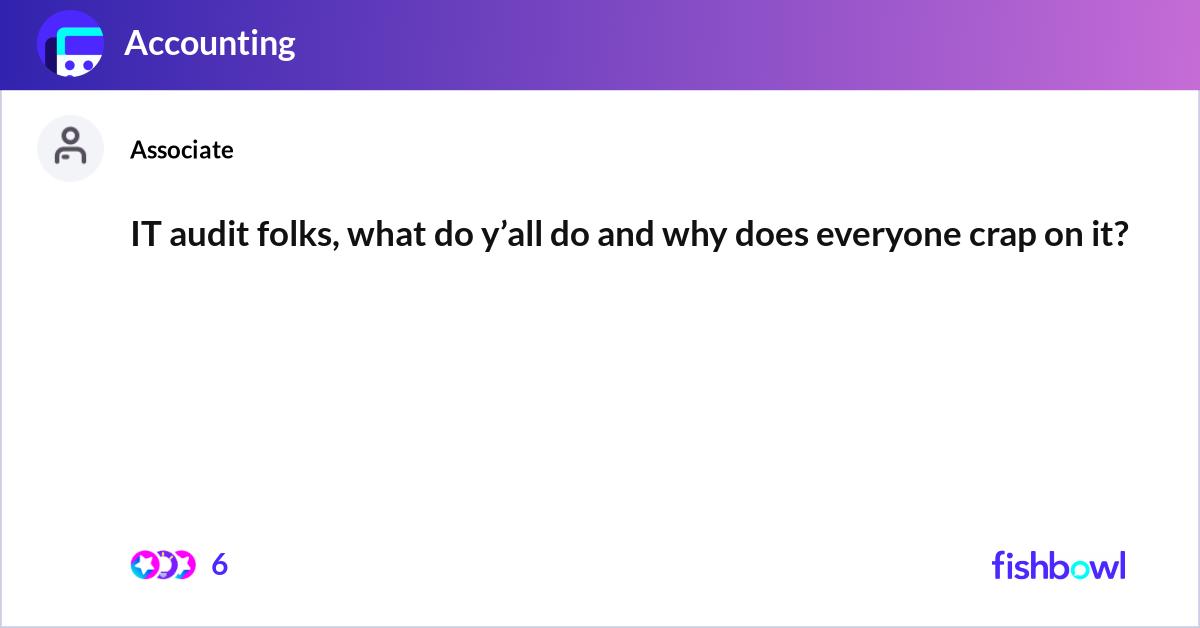 Accounting

Associate

IT audit folks, what do y’all do and why does everyone crap on it?

6

fishbowl